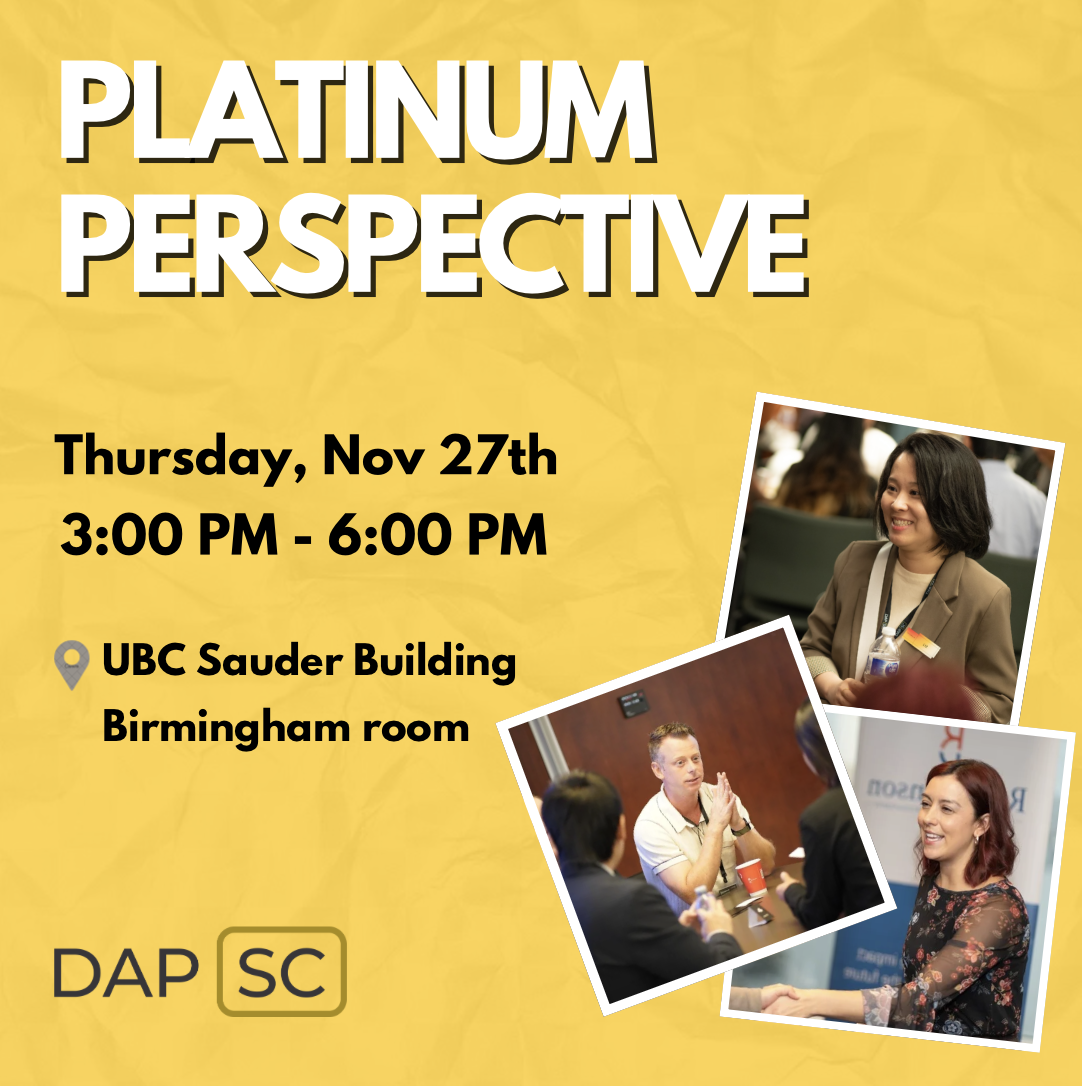 PLATINUM PERSPECTIVE

Thursday, Nov 27th
3:00 PM - 6:00 PM

UBC Sauder Building
Birmingham room

DAP SC